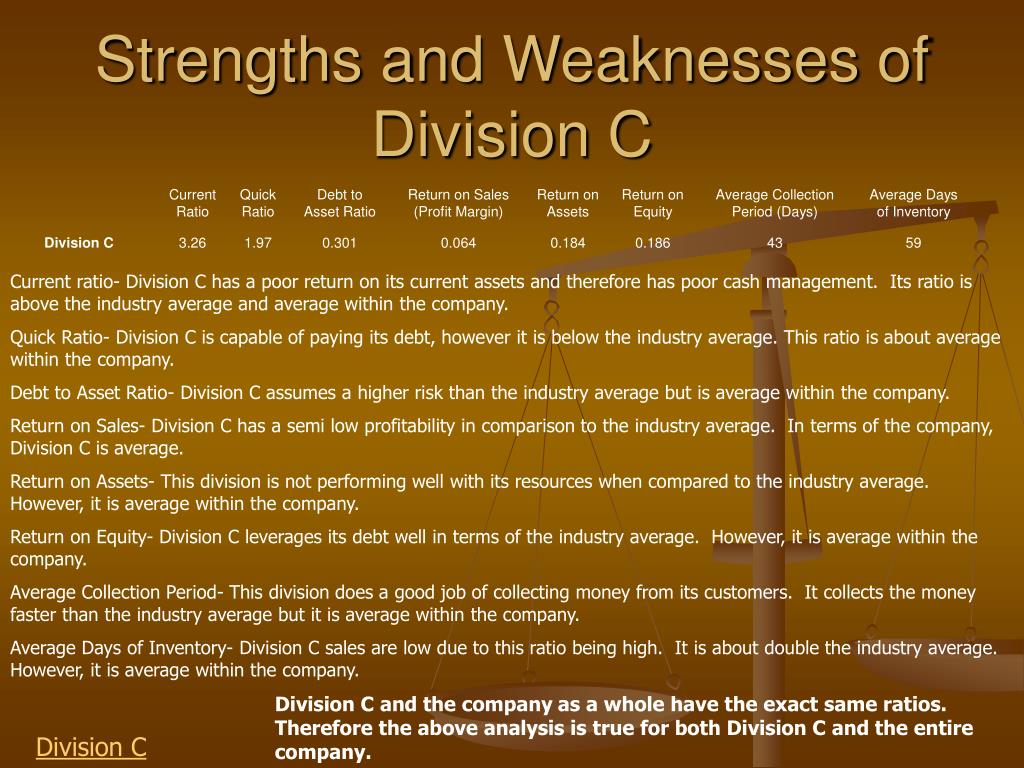 Strengths and Weaknesses of Division C

| | Current Ratio | Quick Ratio | Debt to Asset Ratio | Return on Sales (Profit Margin) | Return on Assets | Return on Equity | Average Collection Period (Days) | Average Days of Inventory |
|---|---|---|---|---|---|---|---|---|
| Division C | 3.26 | 1.97 | 0.301 | 0.064 | 0.184 | 0.186 | 43 | 59 |

Current ratio- Division C has a poor return on its current assets and therefore has poor cash management. Its ratio is above the industry average and average within the company.

Quick Ratio- Division C is capable of paying its debt, however it is below the industry average. This ratio is about average within the company.

Debt to Asset Ratio- Division C assumes a higher risk than the industry average but is average within the company.

Return on Sales- Division C has a semi low profitability in comparison to the industry average. In terms of the company, Division C is average.

Return on Assets- This division is not performing well with its resources when compared to the industry average. However, it is average within the company.

Return on Equity- Division C leverages its debt well in terms of the industry average. However, it is average within the company.

Average Collection Period- This division does a good job of collecting money from its customers. It collects the money faster than the industry average but it is average within the company.

Average Days of Inventory- Division C sales are low due to this ratio being high. It is about double the industry average. However, it is average within the company.

Division C and the company as a whole have the exact same ratios. Therefore the above analysis is true for both Division C and the entire company.

Division C